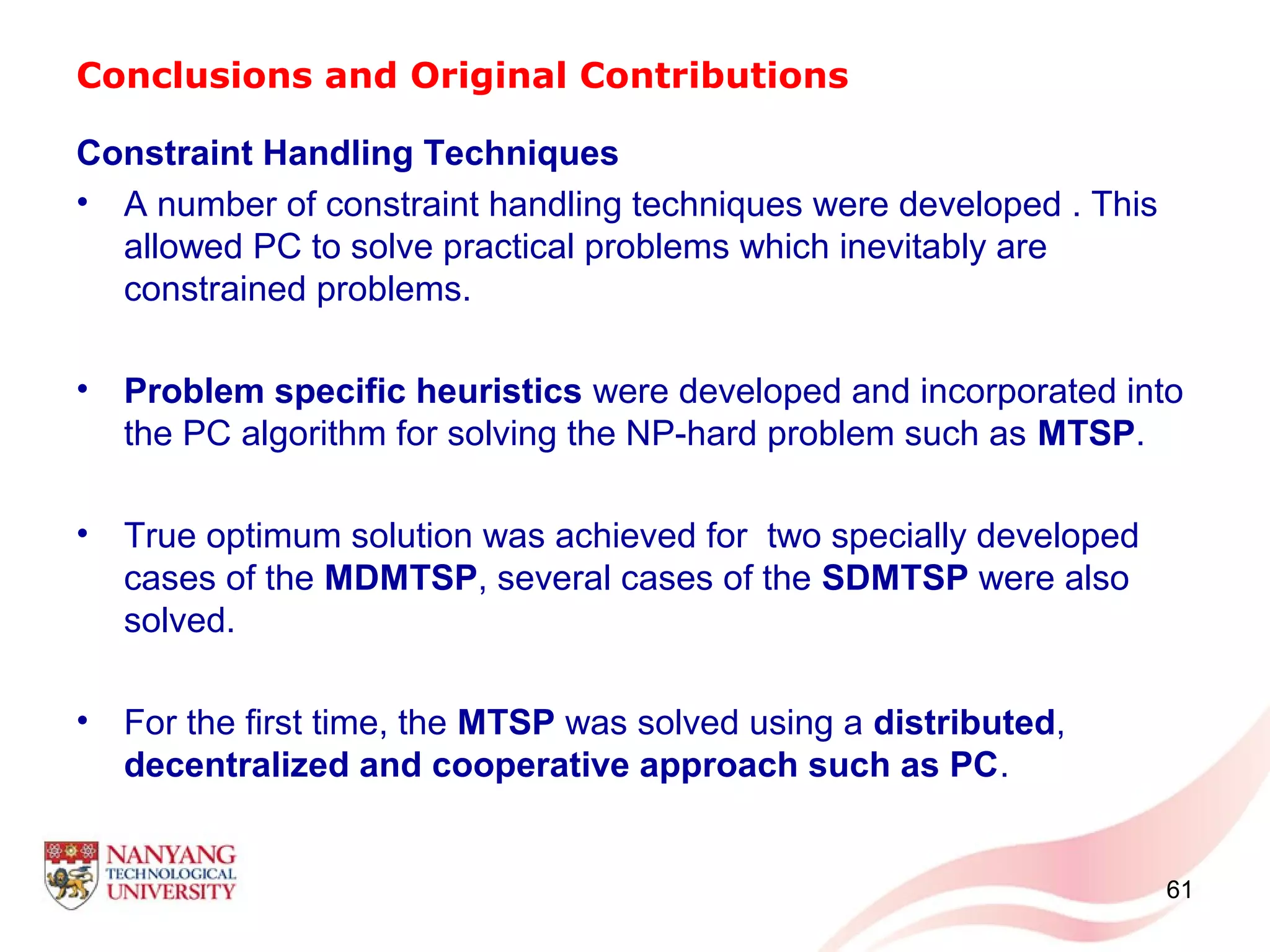 Conclusions and Original Contributions

Constraint Handling Techniques

• A number of constraint handling techniques were developed . This allowed PC to solve practical problems which inevitably are constrained problems.

• Problem specific heuristics were developed and incorporated into the PC algorithm for solving the NP-hard problem such as MTSP.

• True optimum solution was achieved for two specially developed cases of the MDMTSP, several cases of the SDMTSP were also solved.

• For the first time, the MTSP was solved using a distributed, decentralized and cooperative approach such as PC.

NANYANG TECHNOLOGICAL UNIVERSITY

61